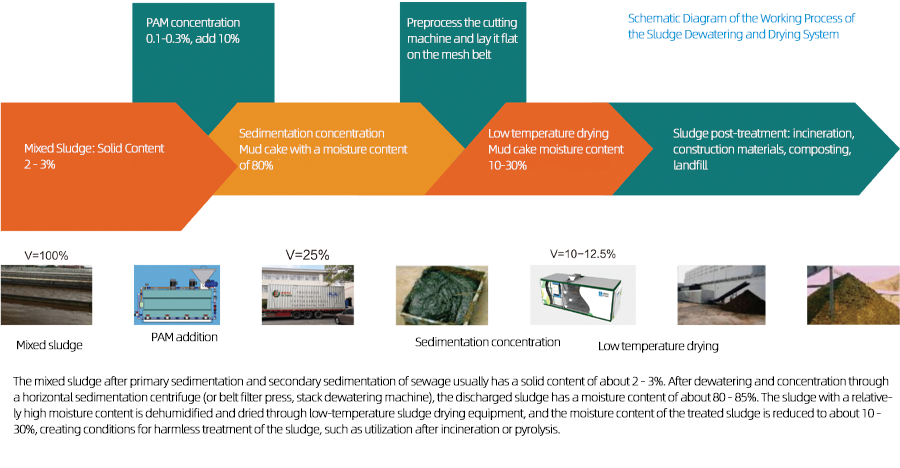 PAM concentration 0.1-0.3%, add 10%

Preprocess the cutting machine and lay it flat on the mesh belt

Schematic Diagram of the Working Process of the Sludge Dewatering and Drying System

Mixed Sludge: Solid Content 2 - 3%

Sedimentation concentration Mud cake with a moisture content of 80%

Low temperature drying Mud cake moisture content 10-30%

Sludge post-treatment: incineration, construction materials, composting, landfill

V=100%

V=25%

V=10~12.5%

Mixed sludge

PAM addition

Sedimentation concentration

Low temperature drying

The mixed sludge after primary sedimentation and secondary sedimentation of sewage usually has a solid content of about 2 - 3%. After dewatering and concentration through a horizontal sedimentation centrifuge (or belt filter press, stack dewatering machine), the discharged sludge has a moisture content of about 80 - 85%. The sludge with a relatively high moisture content is dehumidified and dried through low-temperature sludge drying equipment, and the moisture content of the treated sludge is reduced to about 10 - 30%, creating conditions for harmless treatment of the sludge, such as utilization after incineration or pyrolysis.